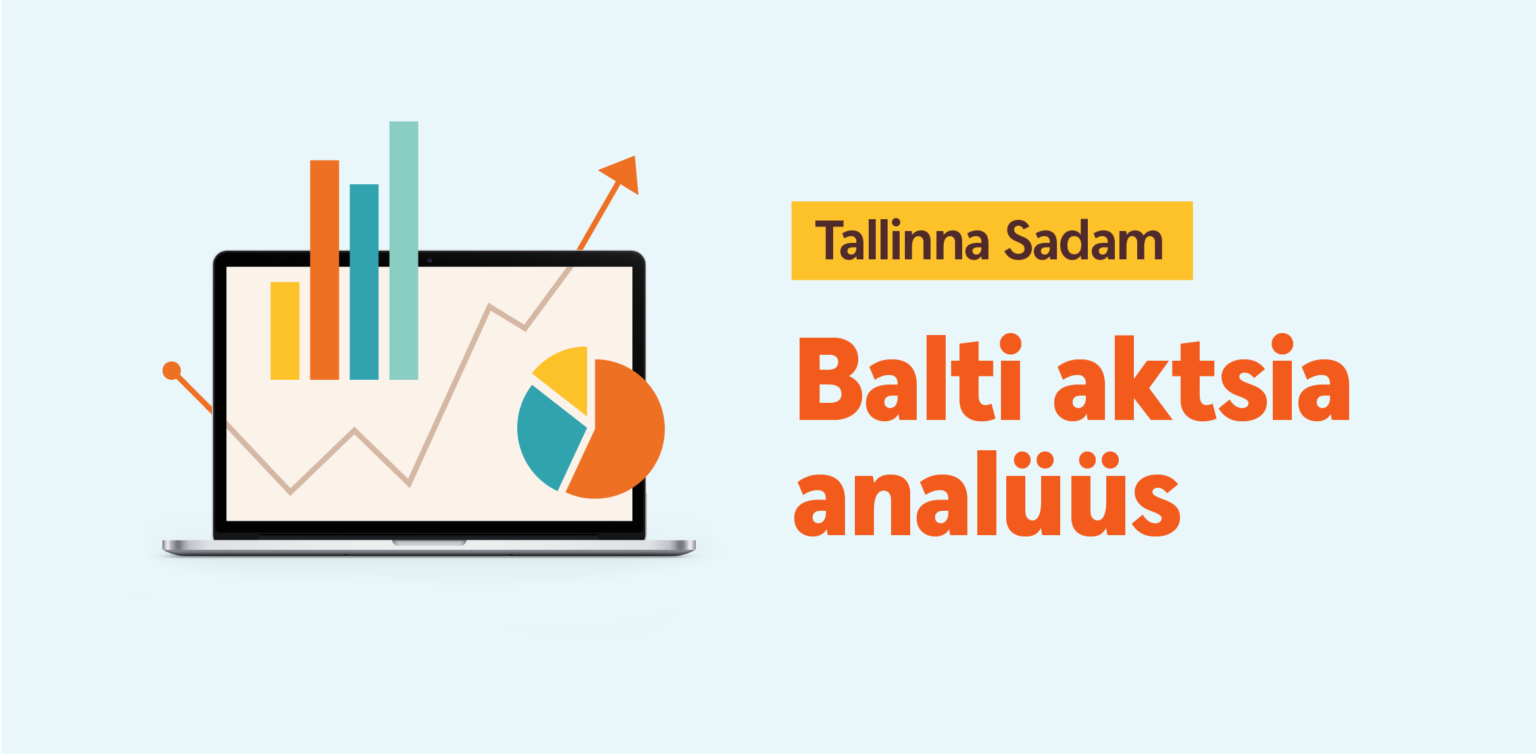 Tallinna Sadam

Balti aktsia analüüs